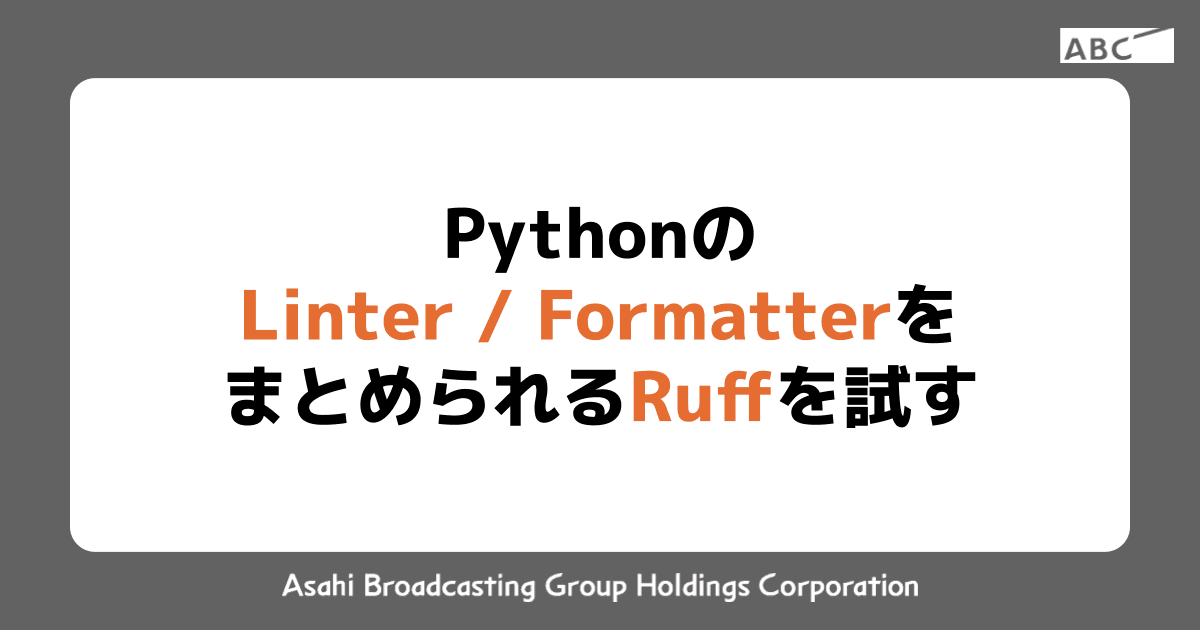 ABC

Pythonの
Linter / Formatterを
まとめられるRuffを試す

Asahi Broadcasting Group Holdings Corporation